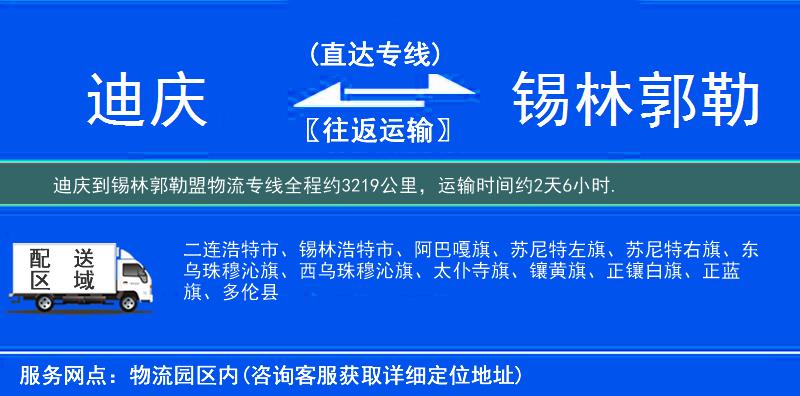 迪庆

（直达专线）

〖往返运输〗

锡林郭勒

迪庆到锡林郭勒盟物流专线全程约3219公里，运输时间约2天6小时.

配送区域

二连浩特市、锡林浩特市、阿巴嘎旗、苏尼特左旗、苏尼特右旗、东乌珠穆沁旗、西乌珠穆沁旗、太仆寺旗、镶黄旗、正镶白旗、正蓝旗、多伦县

服务网点：物流园区内(咨询客服获取详细定位地址)